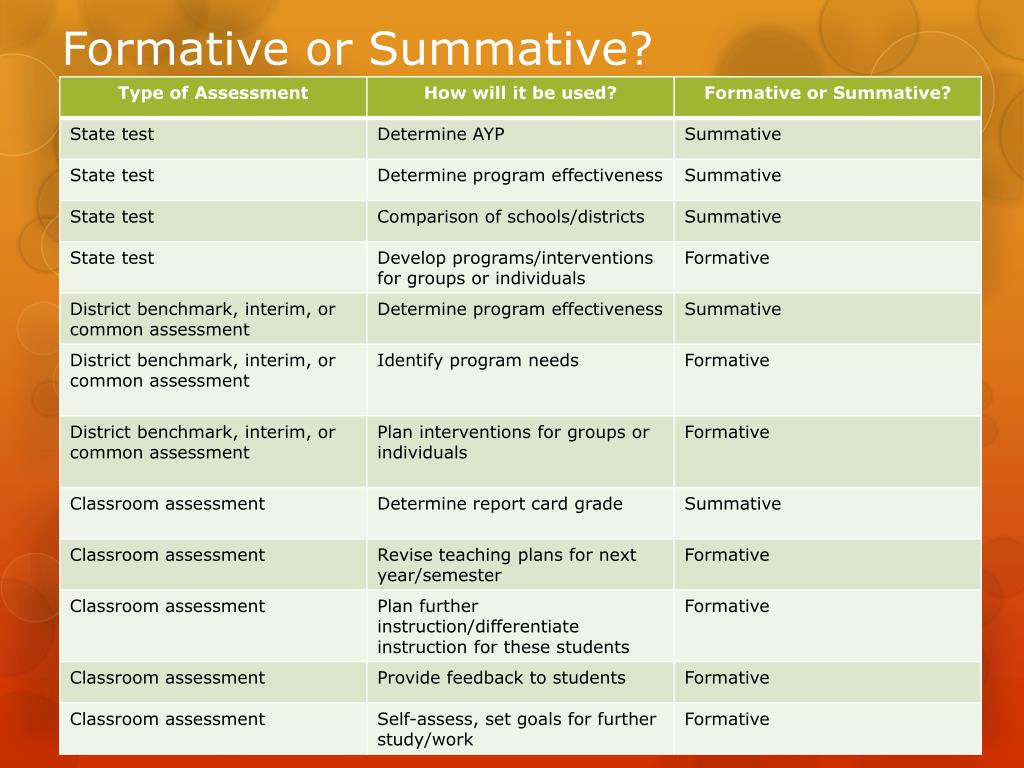 Formative or Summative?

| Type of Assessment | How will it be used? | Formative or Summative? |
|---|---|---|
| State test | Determine AYP | Summative |
| State test | Determine program effectiveness | Summative |
| State test | Comparison of schools/districts | Summative |
| State test | Develop programs/interventions for groups or individuals | Formative |
| District benchmark, interim, or common assessment | Determine program effectiveness | Summative |
| District benchmark, interim, or common assessment | Identify program needs | Formative |
| District benchmark, interim, or common assessment | Plan interventions for groups or individuals | Formative |
| Classroom assessment | Determine report card grade | Summative |
| Classroom assessment | Revise teaching plans for next year/semester | Formative |
| Classroom assessment | Plan further instruction/differentiate instruction for these students | Formative |
| Classroom assessment | Provide feedback to students | Formative |
| Classroom assessment | Self-assess, set goals for further study/work | Formative |